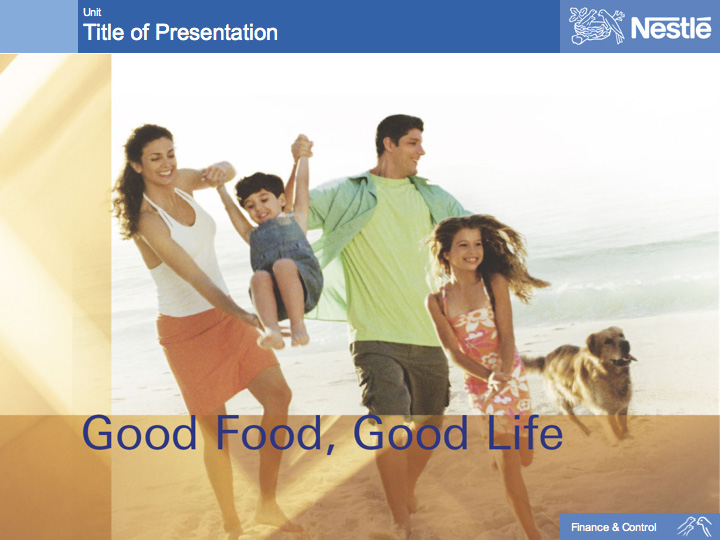 Unit
Title of Presentation

Nestlé

Good Food, Good Life

Finance & Control